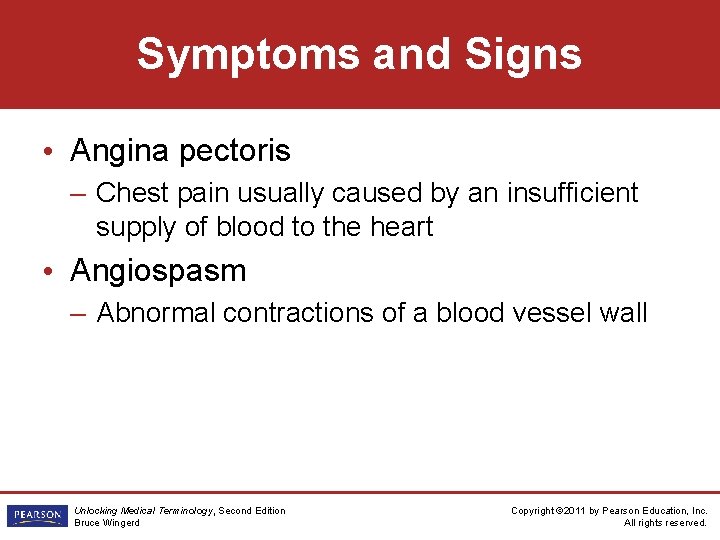 Symptoms and Signs

• Angina pectoris
– Chest pain usually caused by an insufficient supply of blood to the heart

• Angiospasm
– Abnormal contractions of a blood vessel wall

PEARSON

Unlocking Medical Terminology, Second Edition
Bruce Wingerd

Copyright ©2011 by Pearson Education, Inc.
All rights reserved.